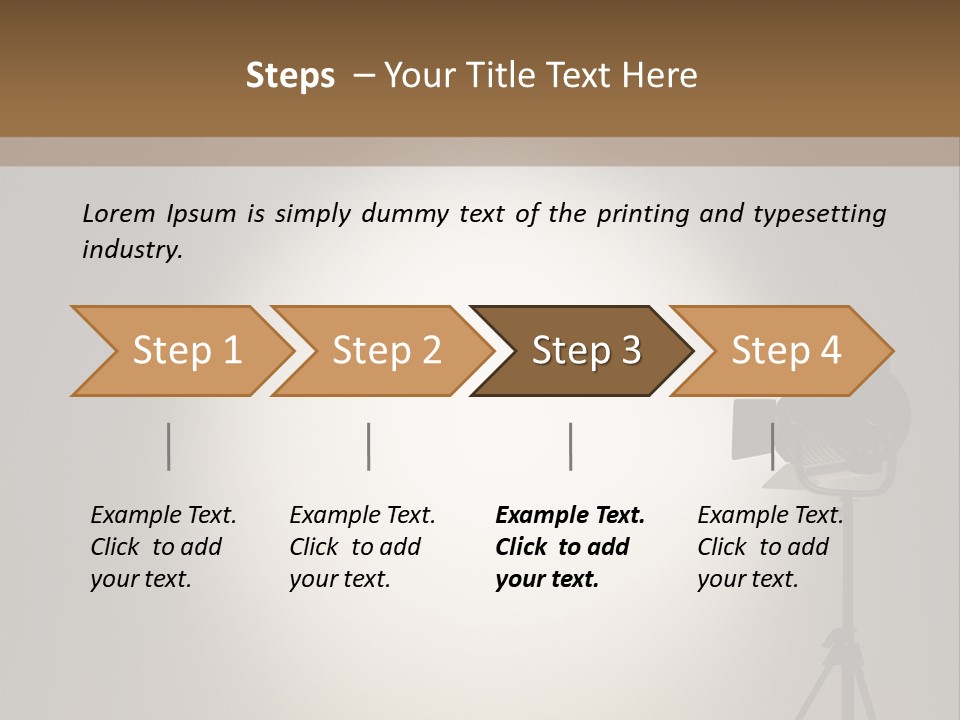 Steps – Your Title Text Here

Lorem Ipsum is simply dummy text of the printing and typesetting industry.

Step 1

Step 2

Step 3

Step 4

Example Text. Click to add your text.

Example Text. Click to add your text.

Example Text. Click to add your text.

Example Text. Click to add your text.